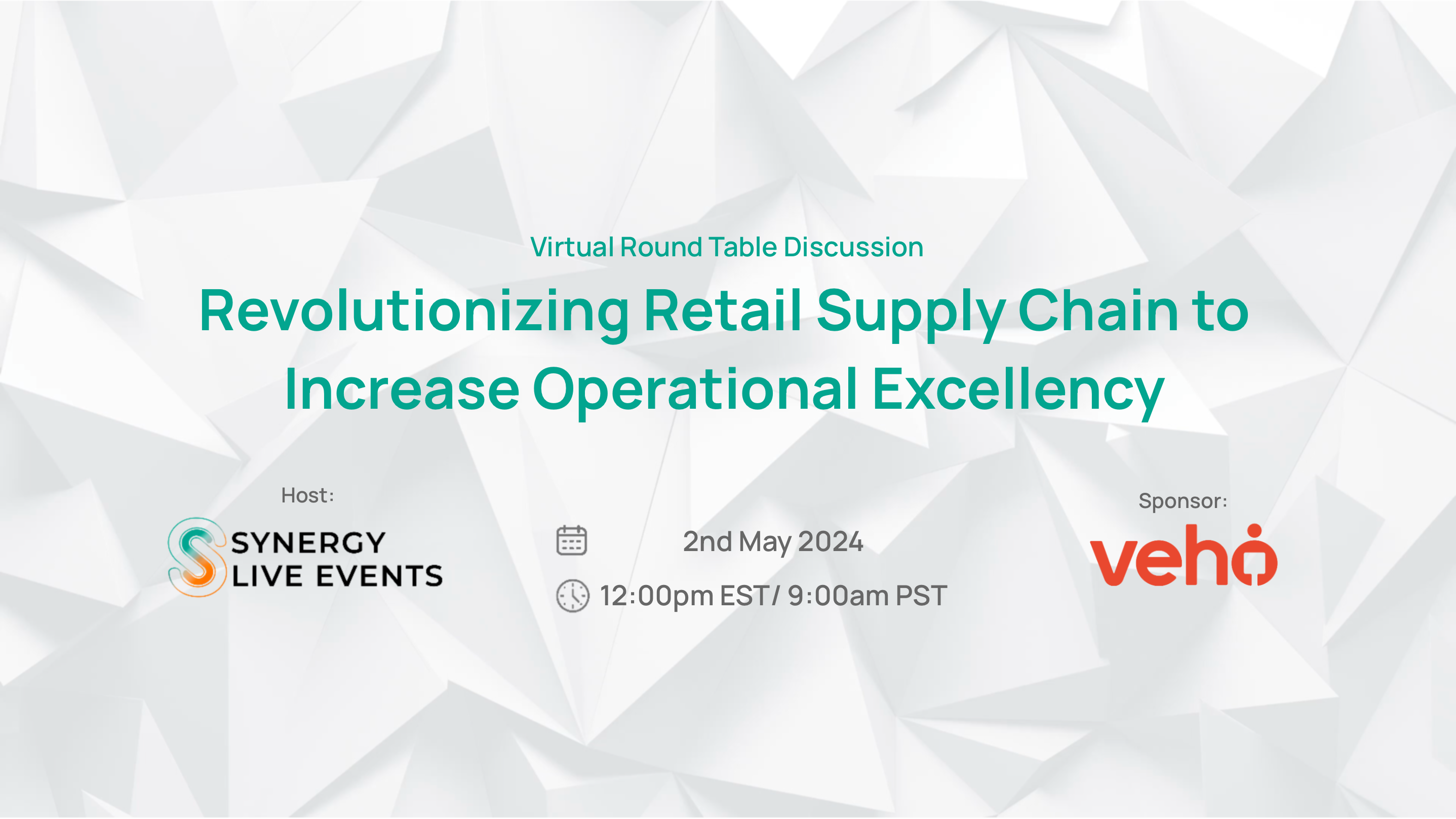 Virtual Round Table Discussion

Revolutionizing Retail Supply Chain to Increase Operational Excellency

Host:

SYNERGY LIVE EVENTS

2nd May 2024

12:00pm EST/ 9:00am PST

Sponsor:

veho